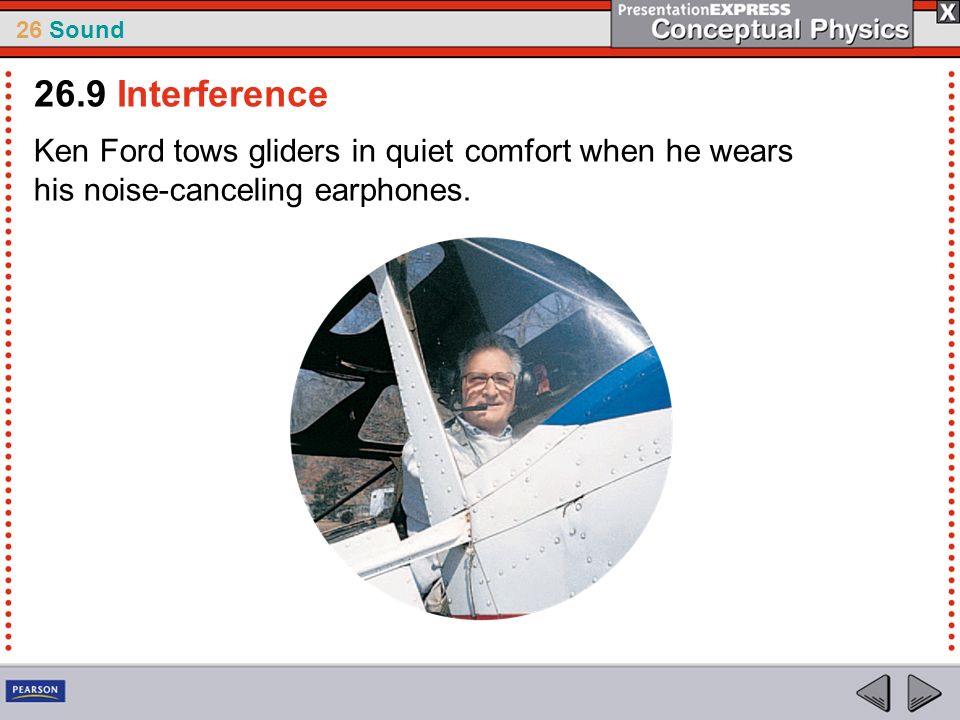 26 Sound

PresentationEXPRESS
Conceptual Physics

X

26.9 Interference

Ken Ford tows gliders in quiet comfort when he wears his noise-canceling earphones.

PEARSON